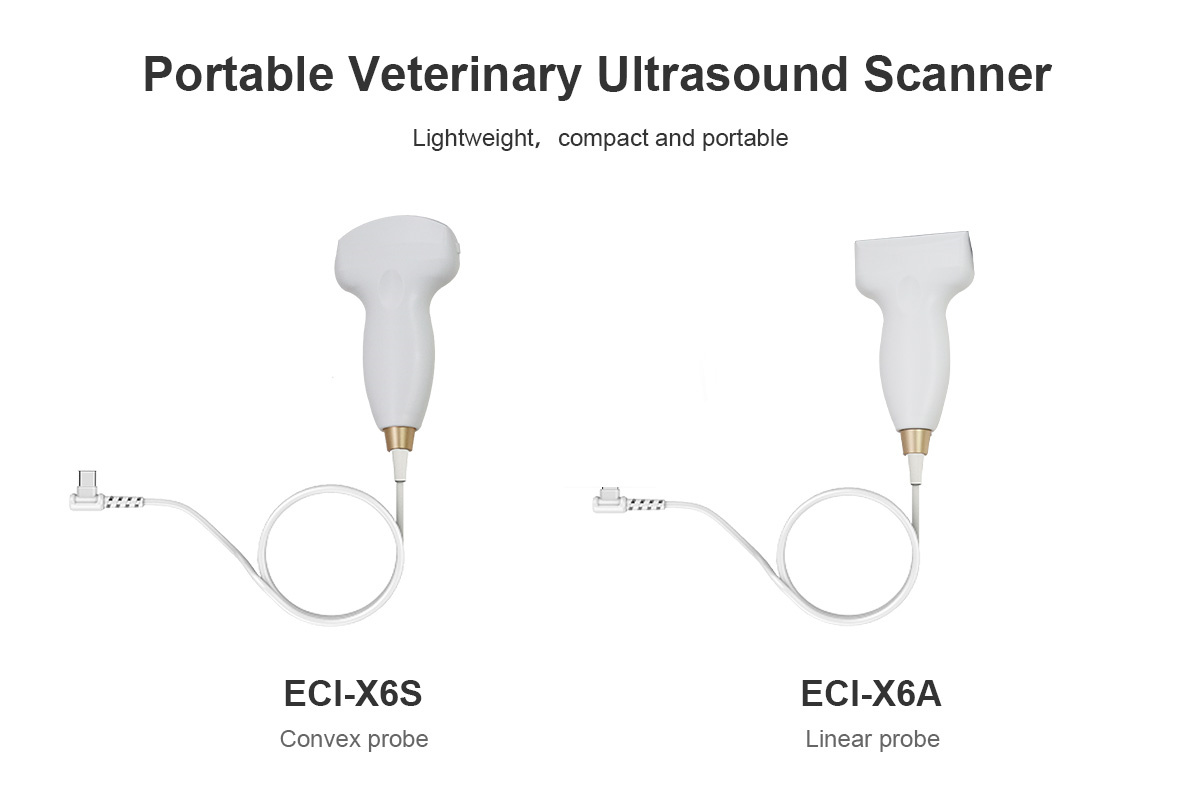 Portable Veterinary Ultrasound Scanner

Lightweight， compact and portable

ECI-X6S
Convex probe

ECI-X6A
Linear probe